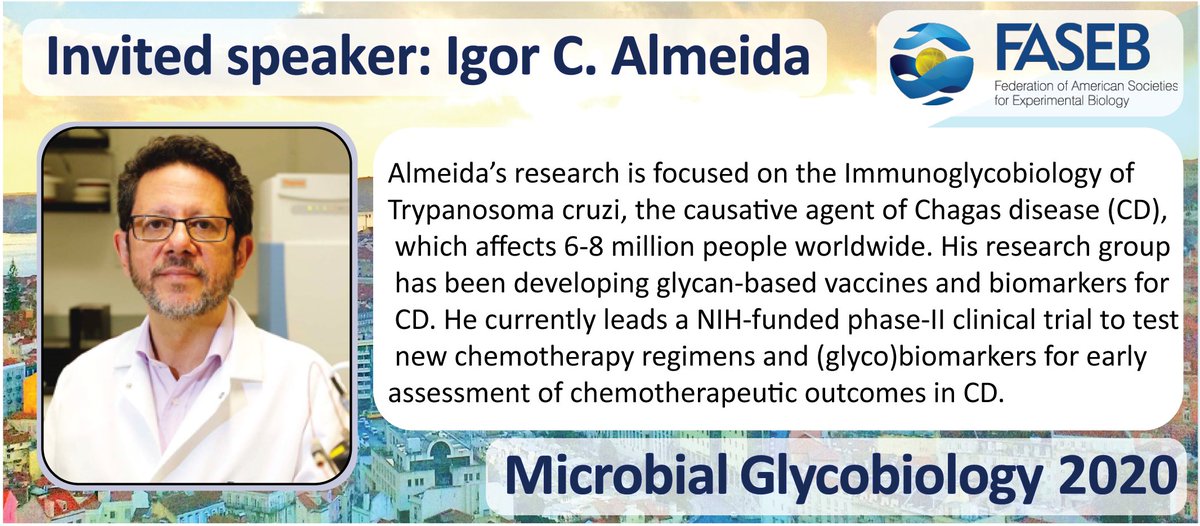 Invited speaker: Igor C. Almeida

FASEB
Federation of American Societies for Experimental Biology

Almeida's research is focused on the Immunoglycobiology of Trypanosoma cruzi, the causative agent of Chagas disease (CD), which affects 6-8 million people worldwide. His research group has been developing glycan-based vaccines and biomarkers for CD. He currently leads a NIH-funded phase-II clinical trial to test new chemotherapy regimens and (glyco)biomarkers for early assessment of chemotherapeutic outcomes in CD.

Microbial Glycobiology 2020